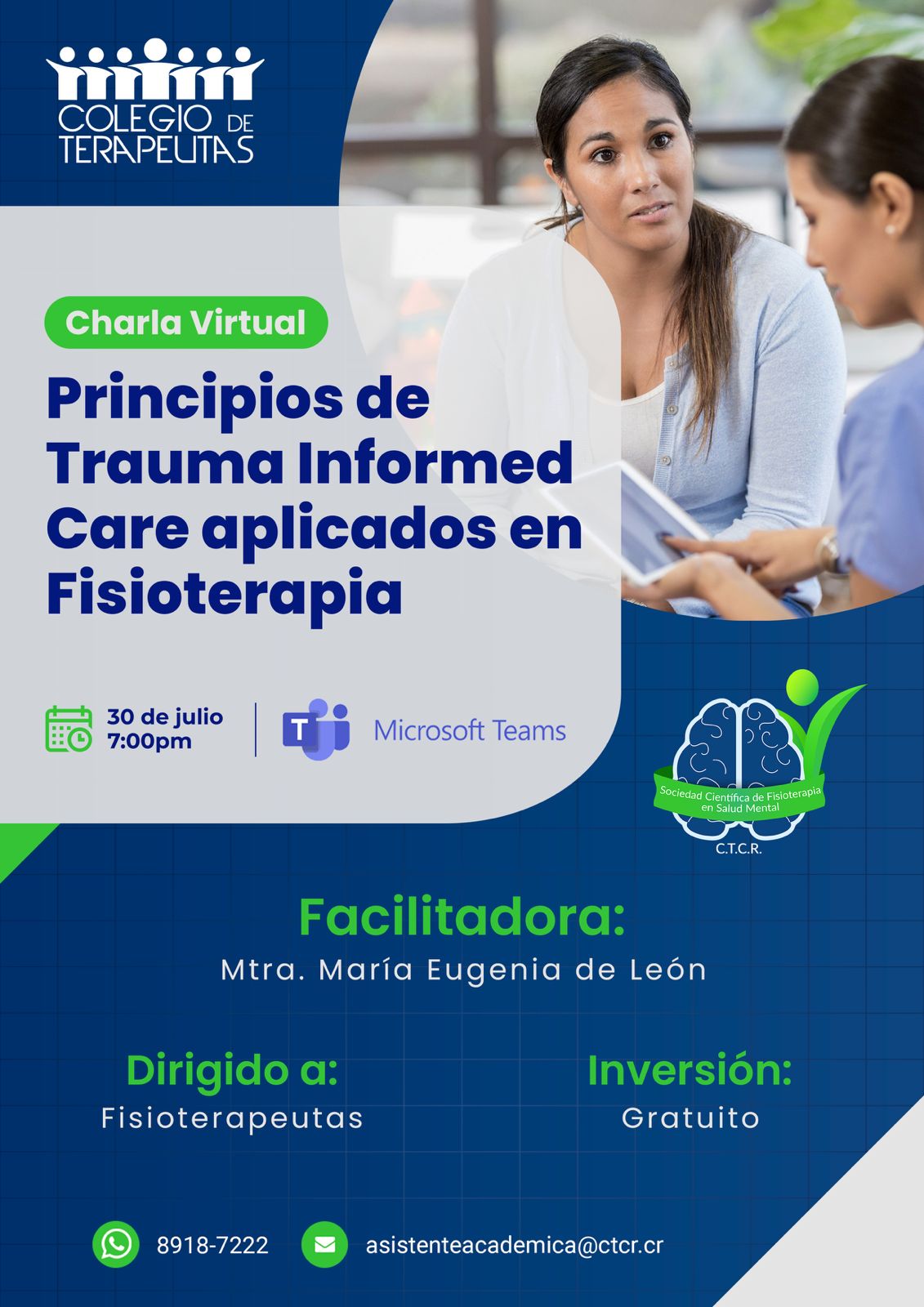 COLEGIO DE TERAPEUTAS

Charla Virtual

Principios de Trauma Informed Care aplicados en Fisioterapia

30 de julio
7:00pm

Microsoft Teams

Sociedad Científica de Fisioterapia en Salud Mental
C.T.C.R.

Facilitadora:
Mtra. María Eugenia de León

Dirigido a:
Fisioterapeutas

Inversión:
Gratuito

8918-7222

asistenteacademica@ctcr.cr